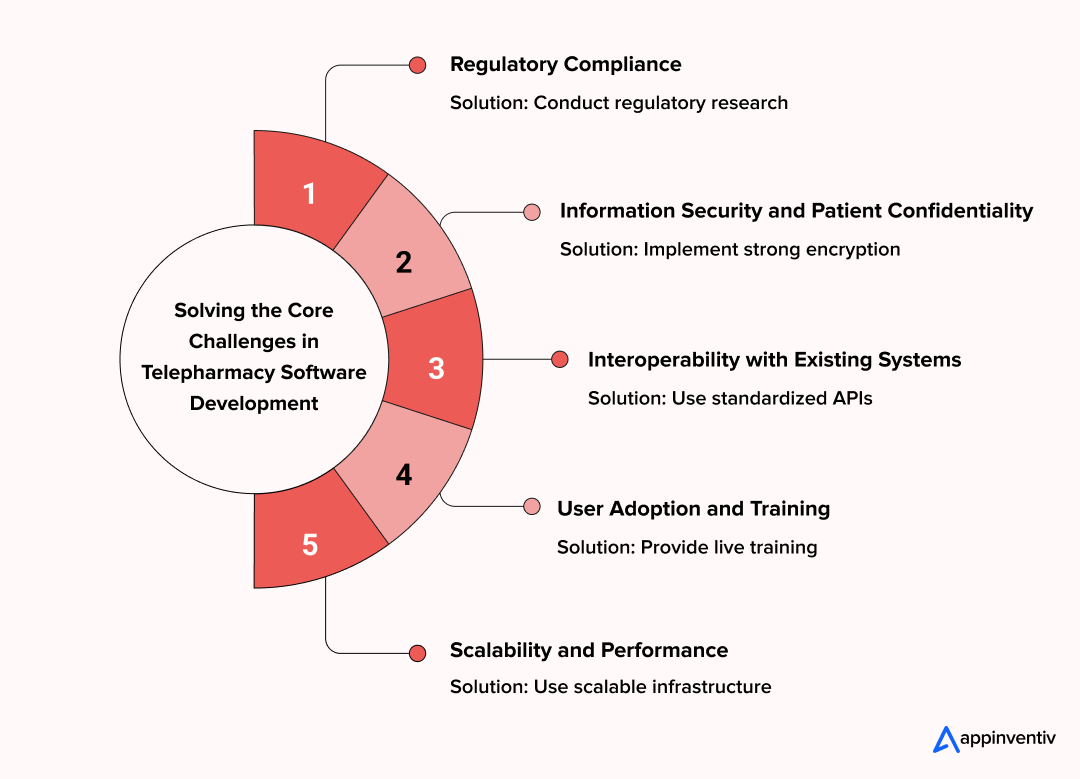 Solving the Core Challenges in Telepharmacy Software Development

1

Regulatory Compliance

Solution: Conduct regulatory research

2

Information Security and Patient Confidentiality

Solution: Implement strong encryption

3

Interoperability with Existing Systems

Solution: Use standardized APIs

4

User Adoption and Training

Solution: Provide live training

5

Scalability and Performance

Solution: Use scalable infrastructure

appinventiv